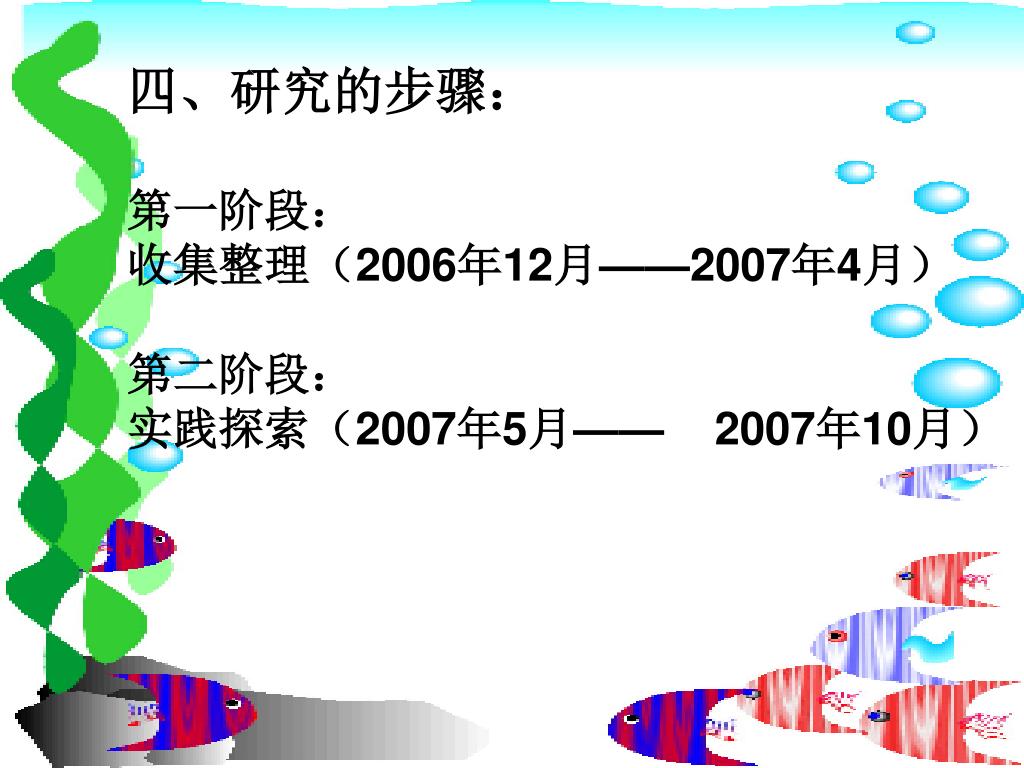 四、研究的步骤：

第一阶段：
收集整理（2006年12月——2007年4月）

第二阶段：
实践探索（2007年5月—— 2007年10月）